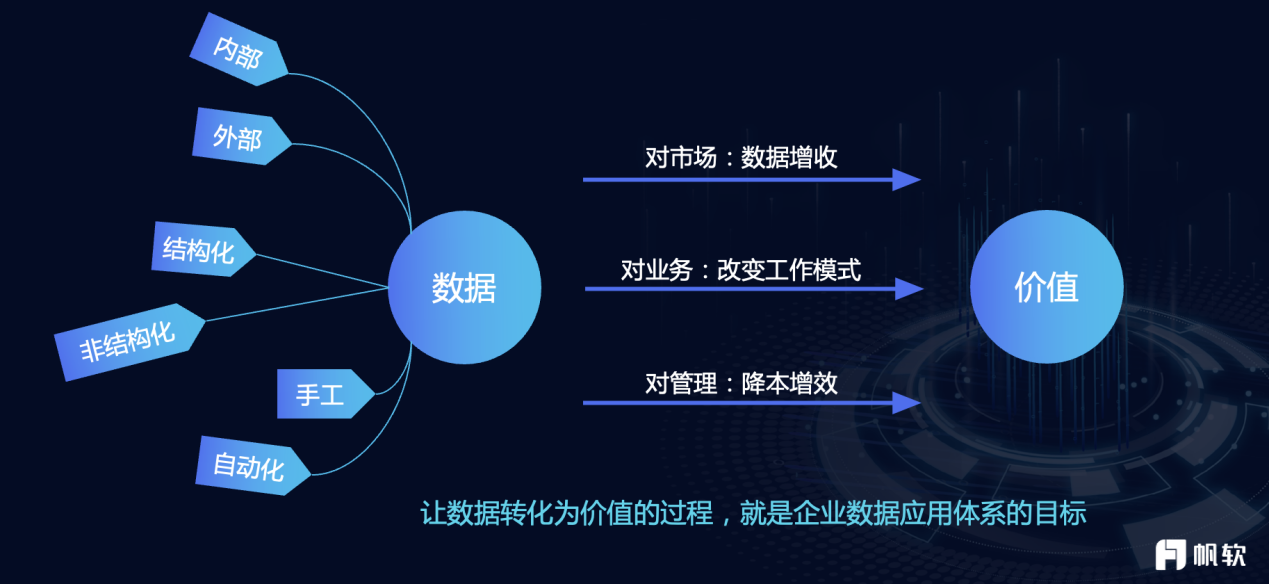 内部

外部

结构化

非结构化

手工

自动化

数据

对市场：数据增收

对业务：改变工作模式

对管理：降本增效

价值

让数据转化为价值的过程，就是企业数据应用体系的目标

帆软